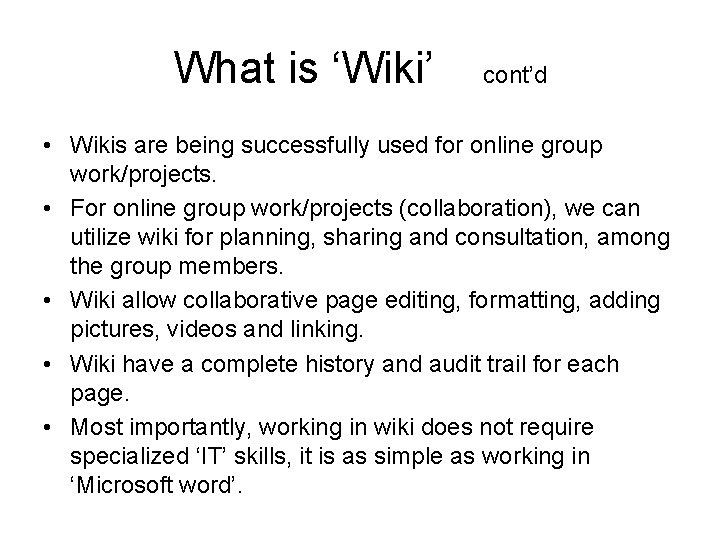 What is ‘Wiki’ cont’d

• Wikis are being successfully used for online group work/projects.
• For online group work/projects (collaboration), we can utilize wiki for planning, sharing and consultation, among the group members.
• Wiki allow collaborative page editing, formatting, adding pictures, videos and linking.
• Wiki have a complete history and audit trail for each page.
• Most importantly, working in wiki does not require specialized ‘IT’ skills, it is as simple as working in ‘Microsoft word’.